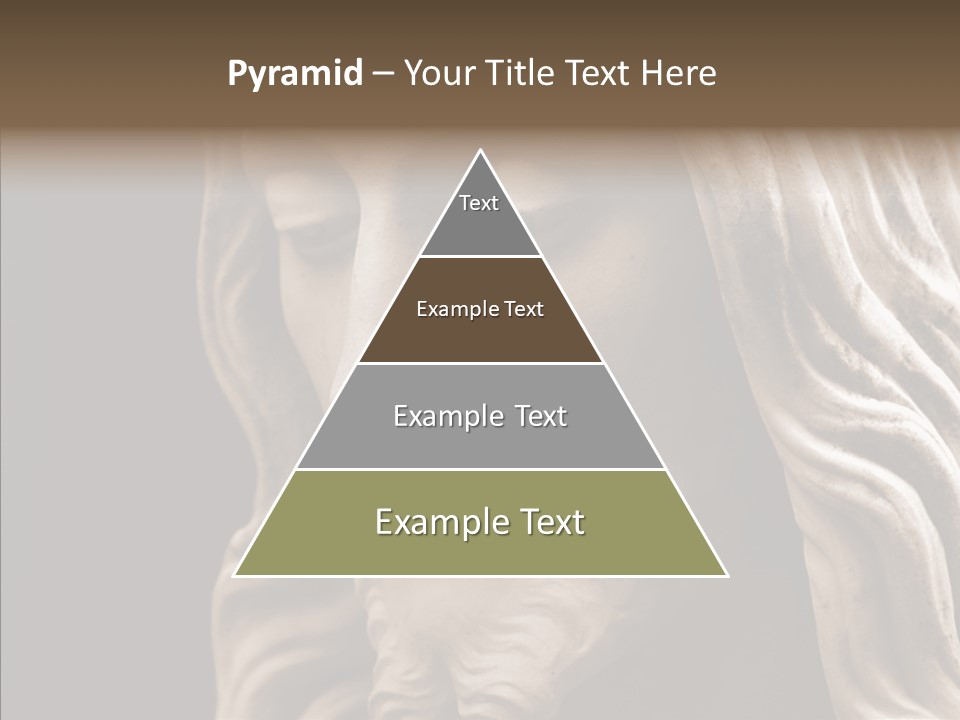 Pyramid – Your Title Text Here

Text

Example Text

Example Text

Example Text